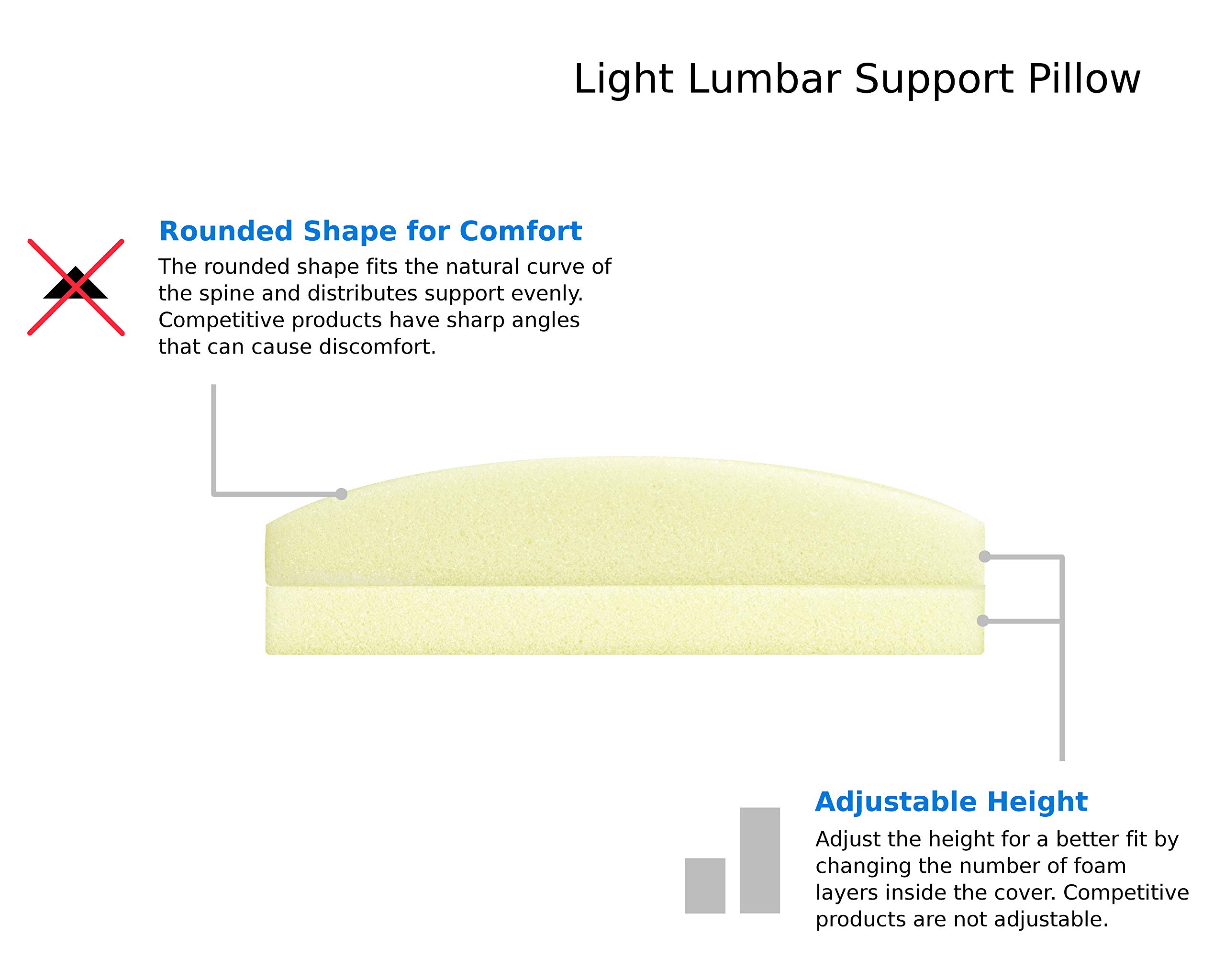 Light Lumbar Support Pillow

Rounded Shape for Comfort

The rounded shape fits the natural curve of the spine and distributes support evenly. Competitive products have sharp angles that can cause discomfort.

Adjustable Height

Adjust the height for a better fit by changing the number of foam layers inside the cover. Competitive products are not adjustable.